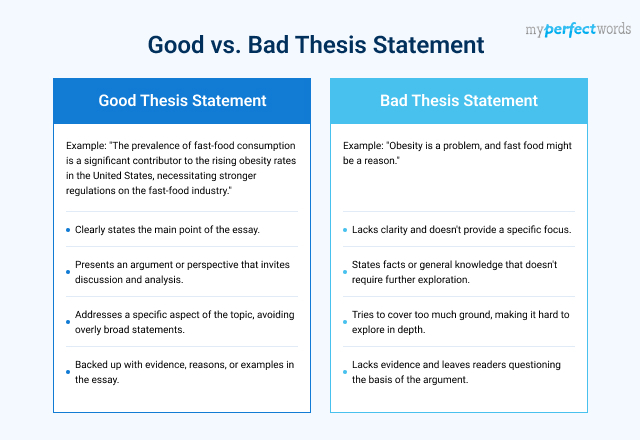 myperfectwords

Good vs. Bad Thesis Statement

Good Thesis Statement

Example: "The prevalence of fast-food consumption is a significant contributor to the rising obesity rates in the United States, necessitating stronger regulations on the fast-food industry."

- Clearly states the main point of the essay.
- Presents an argument or perspective that invites discussion and analysis.
- Addresses a specific aspect of the topic, avoiding overly broad statements.
- Backed up with evidence, reasons, or examples in the essay.

Bad Thesis Statement

Example: "Obesity is a problem, and fast food might be a reason."

- Lacks clarity and doesn't provide a specific focus.
- States facts or general knowledge that doesn't require further exploration.
- Tries to cover too much ground, making it hard to explore in depth.
- Lacks evidence and leaves readers questioning the basis of the argument.